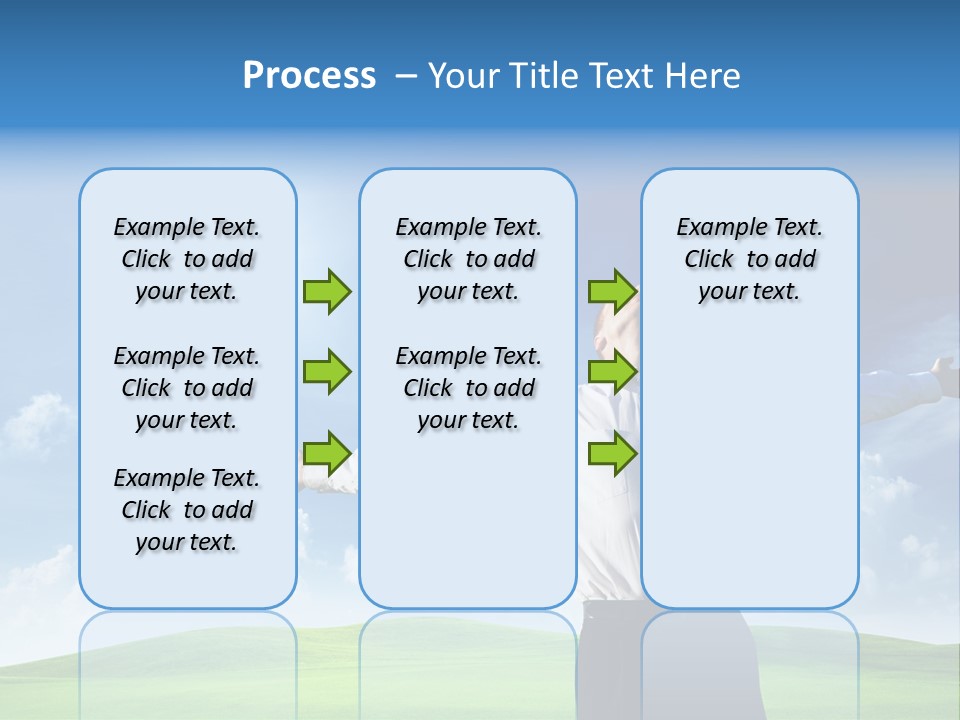 Process – Your Title Text Here

Example Text. Click to add your text.

Example Text. Click to add your text.

Example Text. Click to add your text.

Example Text. Click to add your text.

Example Text. Click to add your text.

Example Text. Click to add your text.